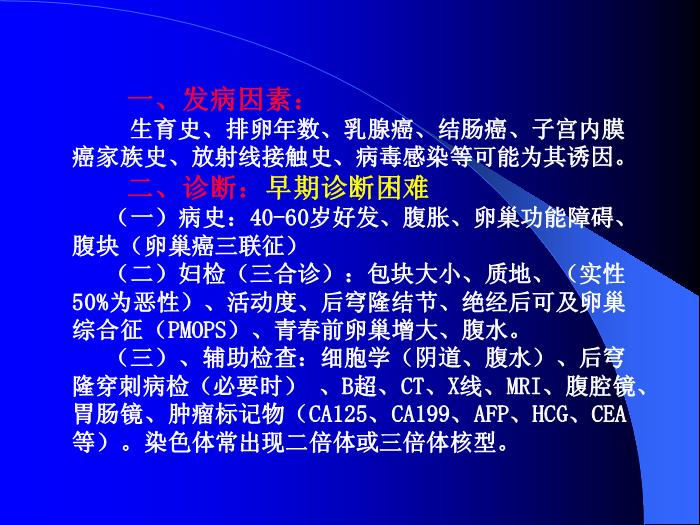 一、发病因素：

生育史、排卵年数、乳腺癌、结肠癌、子宫内膜癌家族史、放射线接触史、病毒感染等可能为其诱因。

二、诊断：早期诊断困难

（一）病史：40-60岁好发、腹胀、卵巢功能障碍、腹块（卵巢癌三联征）

（二）妇检（三合诊）：包块大小、质地、（实性50%为恶性）、活动度、后穹隆结节、绝经后可及卵巢综合征（PMOPS）、青春前卵巢增大、腹水。

（三）、辅助检查：细胞学（阴道、腹水）、后穹隆穿刺病检（必要时）、B超、CT、X线、MRI、腹腔镜、胃肠镜、肿瘤标记物（CA125、CA199、AFP、HCG、CEA等）。染色体常出现二倍体或三倍体核型。